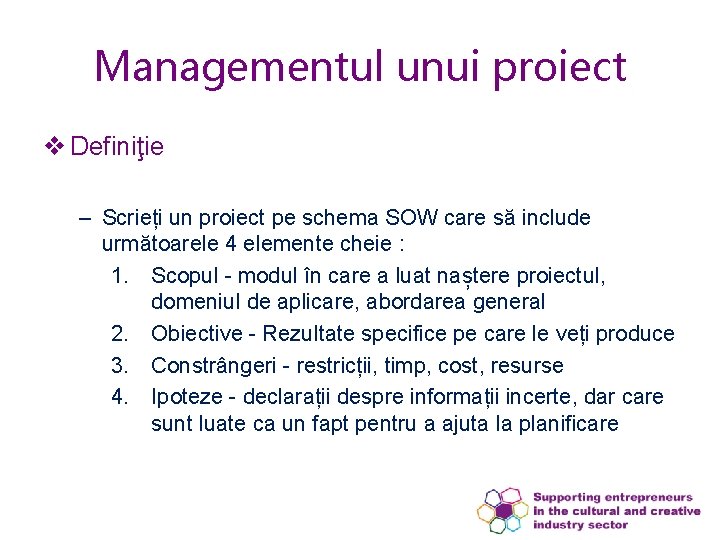 Managementul unui proiect

❖ Definiţie

– Scrieți un proiect pe schema SOW care să include următoarele 4 elemente cheie :

1. Scopul - modul în care a luat naștere proiectul, domeniul de aplicare, abordarea general
2. Obiective - Rezultate specifice pe care le veți produce
3. Constrângeri - restricții, timp, cost, resurse
4. Ipoteze - declarații despre informații incerte, dar care sunt luate ca un fapt pentru a ajuta la planificare

Supporting entrepreneurs in the cultural and creative industry sector